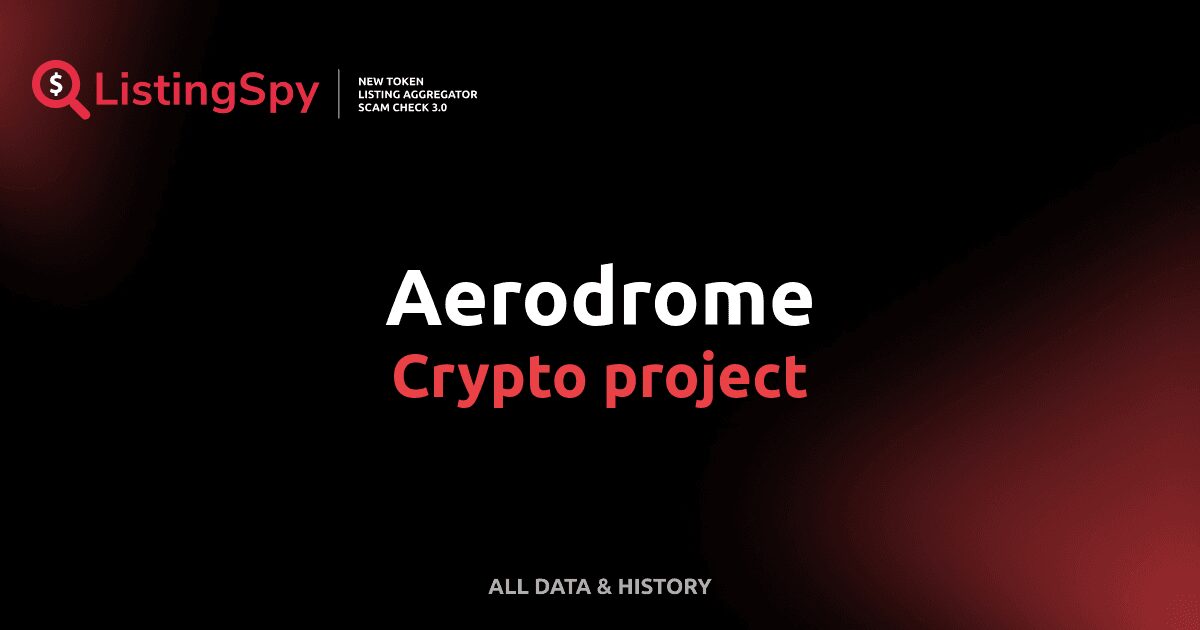 $ ListingSpy

NEW TOKEN
LISTING AGGREGATOR
SCAM CHECK 3.0

Aerodrome
Crypto project

ALL DATA & HISTORY